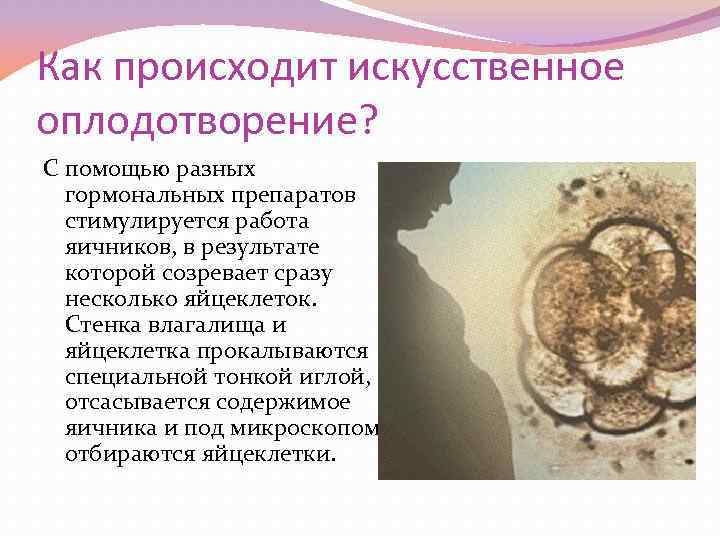 Как происходит искусственное оплодотворение?

С помощью разных гормональных препаратов стимулируется работа яичников, в результате которой созревает сразу несколько яйцеклеток. Стенка влагалища и яйцеклетка прокалываются специальной тонкой иглой, отсасывается содержимое яичника и под микроскопом отбираются яйцеклетки.